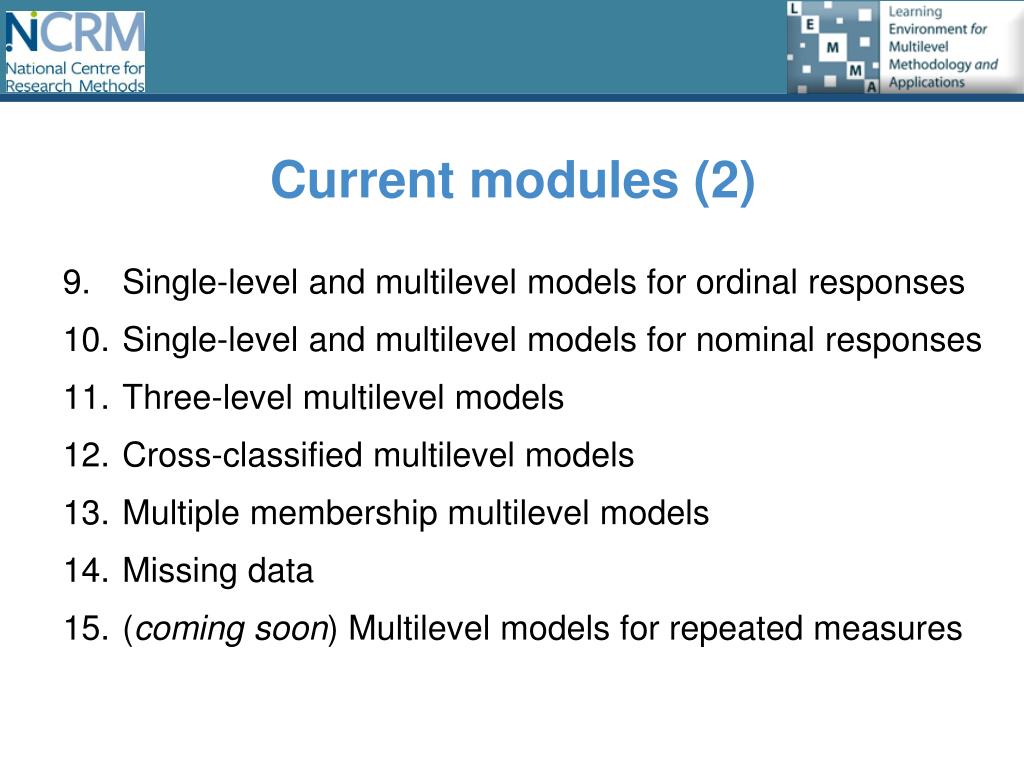 NCRM
National Centre for Research Methods

L E M M A
Learning Environment for Multilevel Methodology and Applications

Current modules (2)

9. Single-level and multilevel models for ordinal responses
10. Single-level and multilevel models for nominal responses
11. Three-level multilevel models
12. Cross-classified multilevel models
13. Multiple membership multilevel models
14. Missing data
15. (coming soon) Multilevel models for repeated measures